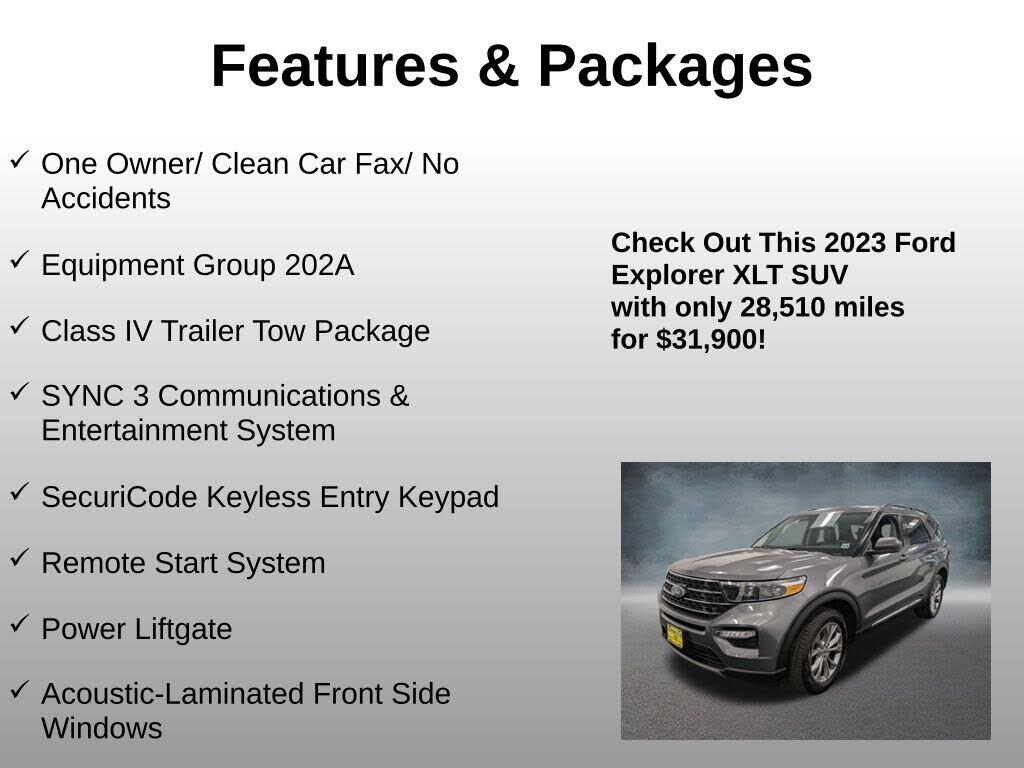 Features & Packages

✓ One Owner/ Clean Car Fax/ No Accidents

✓ Equipment Group 202A

✓ Class IV Trailer Tow Package

✓ SYNC 3 Communications & Entertainment System

✓ SecuriCode Keyless Entry Keypad

✓ Remote Start System

✓ Power Liftgate

✓ Acoustic-Laminated Front Side Windows

Check Out This 2023 Ford Explorer XLT SUV with only 28,510 miles for $31,900!